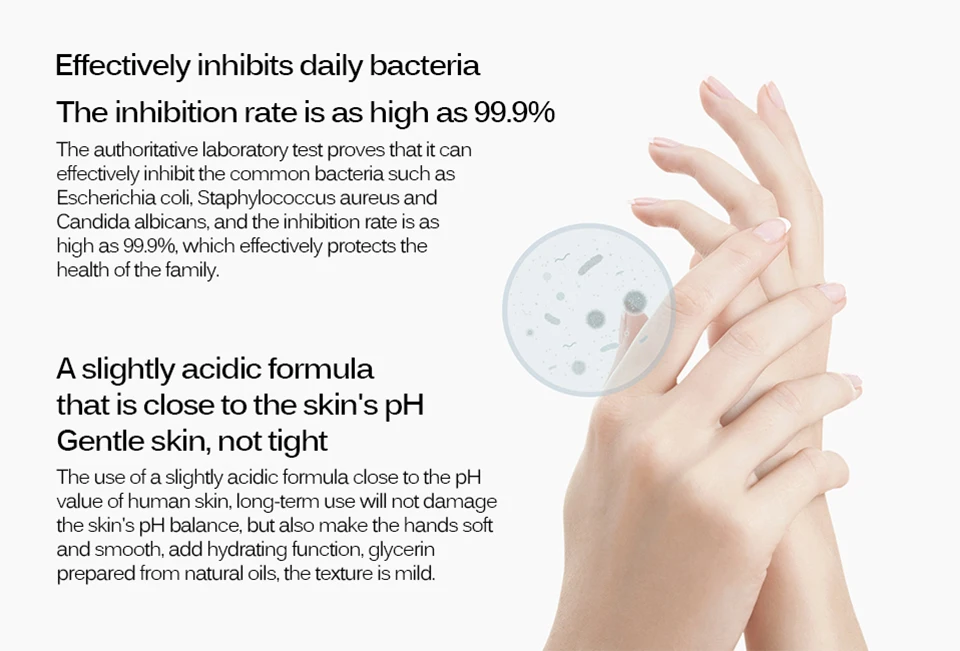 Effectively inhibits daily bacteria

The inhibition rate is as high as 99.9%

The authoritative laboratory test proves that it can effectively inhibit the common bacteria such as Escherichia coli, Staphylococcus aureus and Candida albicans, and the inhibition rate is as high as 99.9%, which effectively protects the health of the family.

A slightly acidic formula that is close to the skin's pH Gentle skin, not tight

The use of a slightly acidic formula close to the pH value of human skin, long-term use will not damage the skin's pH balance, but also make the hands soft and smooth, add hydrating function, glycerin prepared from natural oils, the texture is mild.